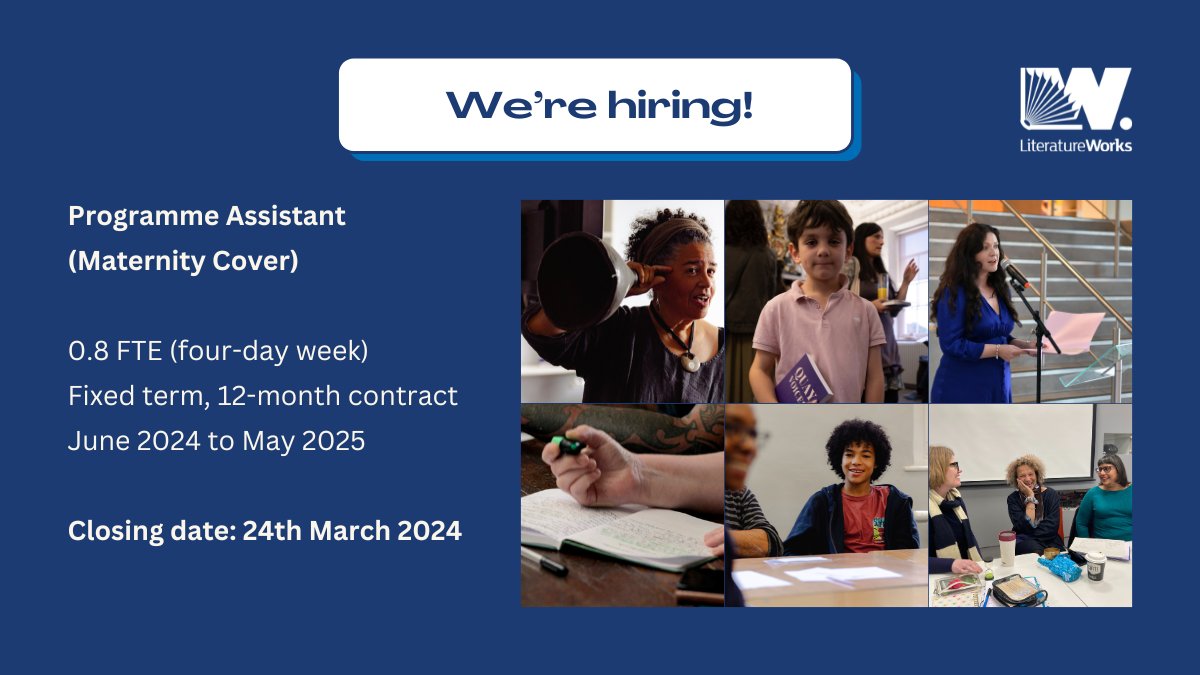 We're hiring!

LiteratureWorks

Programme Assistant
(Maternity Cover)

0.8 FTE (four-day week)
Fixed term, 12-month contract
June 2024 to May 2025

Closing date: 24th March 2024